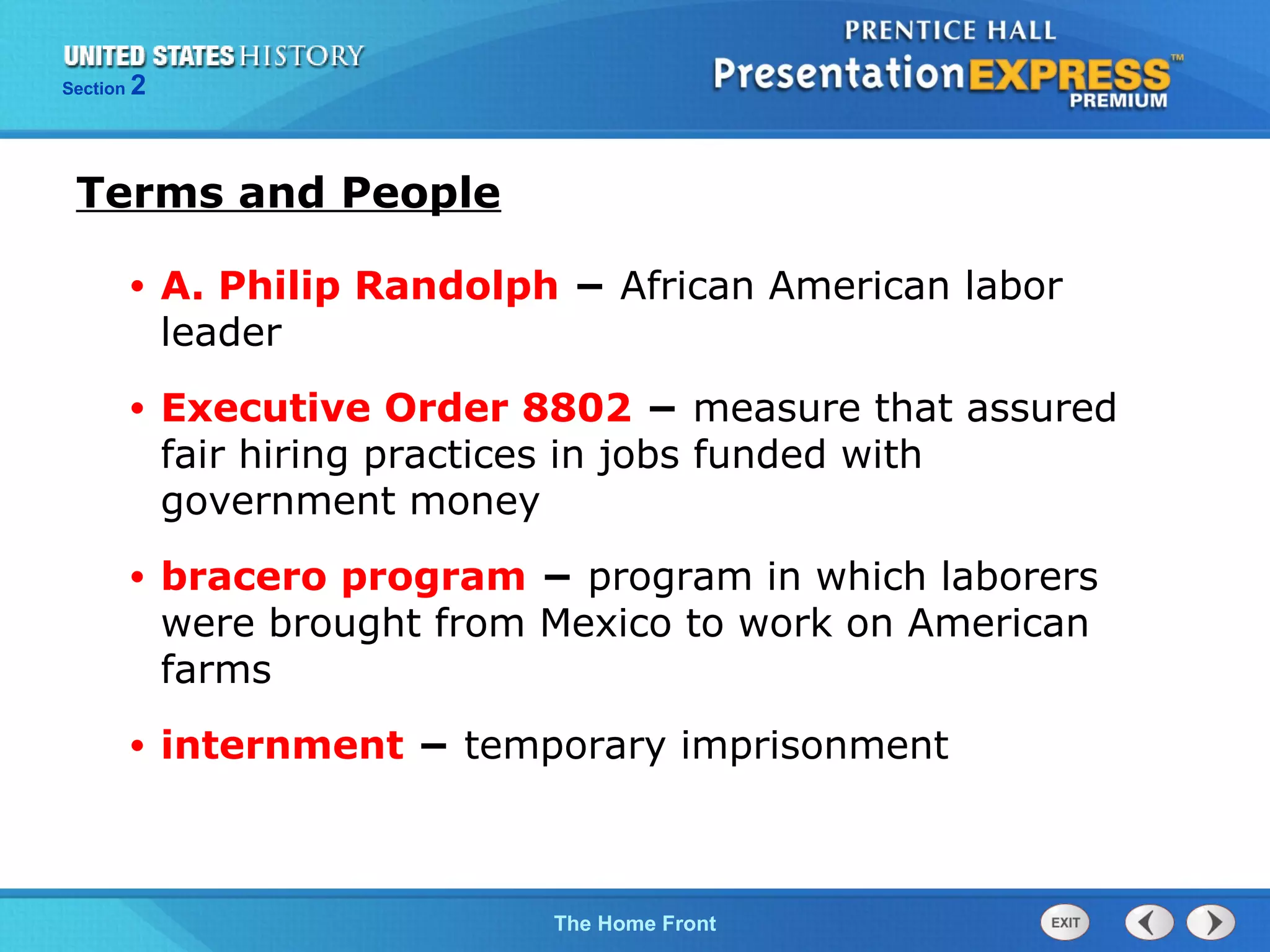 UNITED STATES HISTORY
Section 2

PRENTICE HALL
PresentationEXPRESS™
PREMIUM

Terms and People

• A. Philip Randolph – African American labor leader

• Executive Order 8802 – measure that assured fair hiring practices in jobs funded with government money

• bracero program – program in which laborers were brought from Mexico to work on American farms

• internment – temporary imprisonment

The Home Front

EXIT